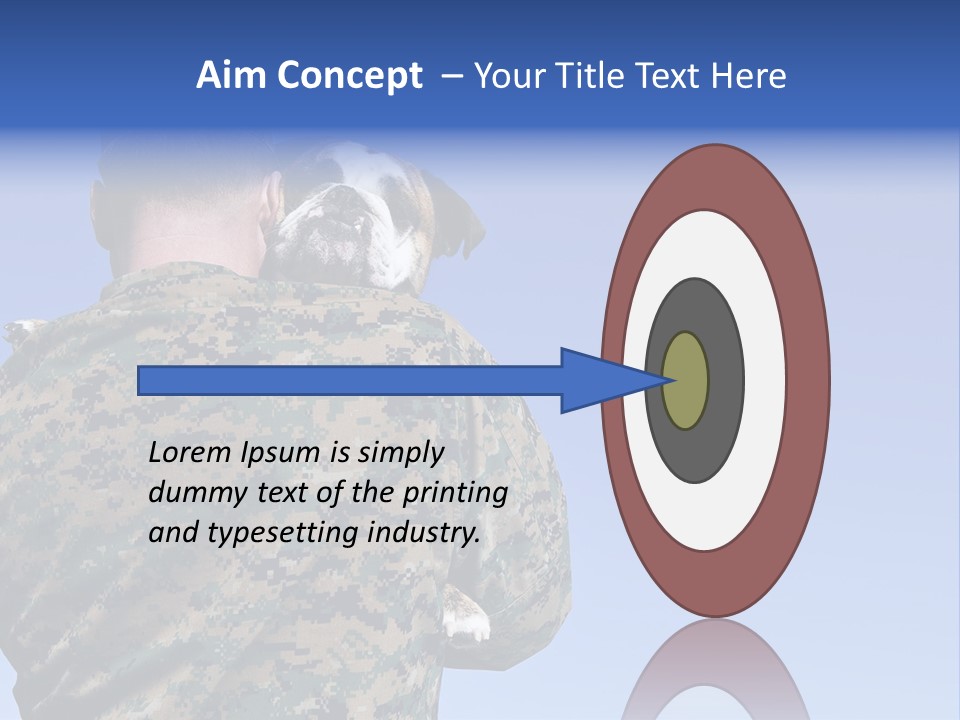 Aim Concept – Your Title Text Here

Lorem Ipsum is simply dummy text of the printing and typesetting industry.